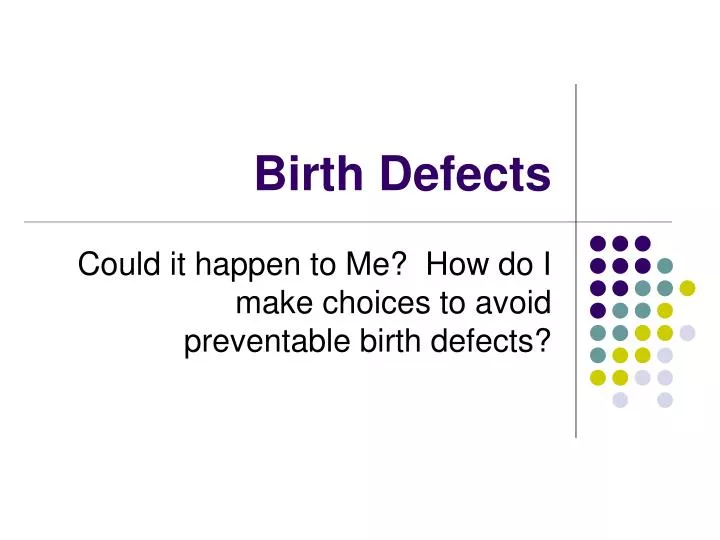 Birth Defects

Could it happen to Me?  How do I make choices to avoid preventable birth defects?